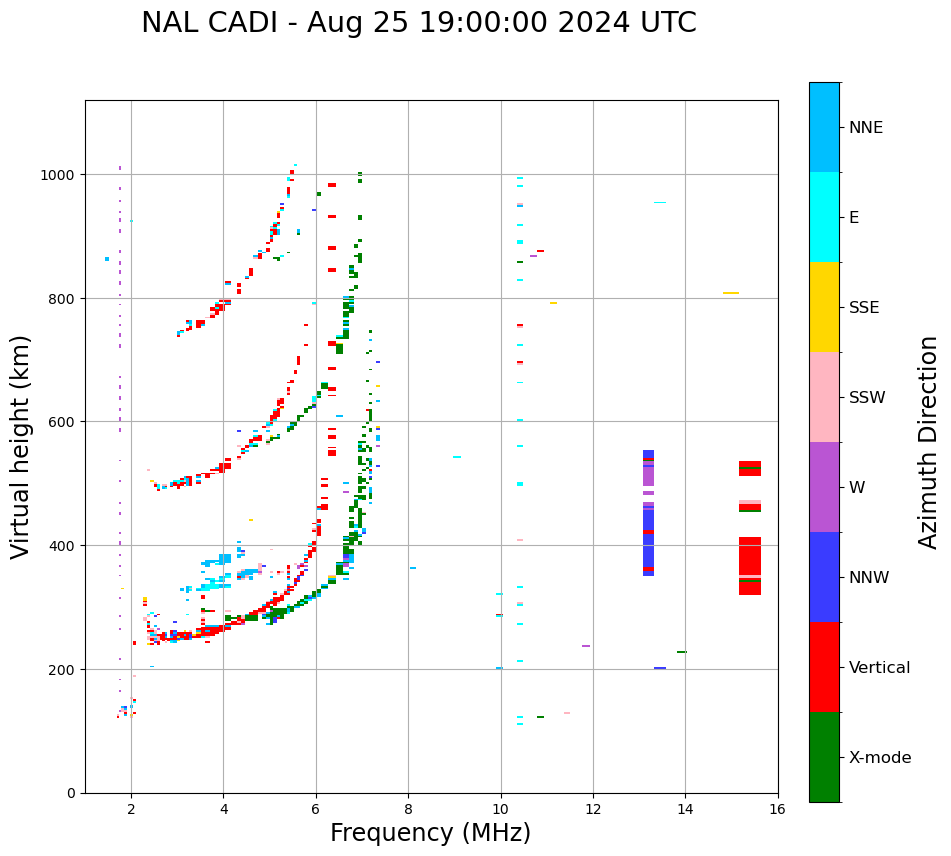 NAL CADI - Aug 25 19:00:00 2024 UTC

Virtual height (km)

1000
800
600
400
200
0

2
4
6
8
10
12
14
16

Frequency (MHz)

NNE
E
SSE
SSW
W
NNW
Vertical
X-mode

Azimuth Direction